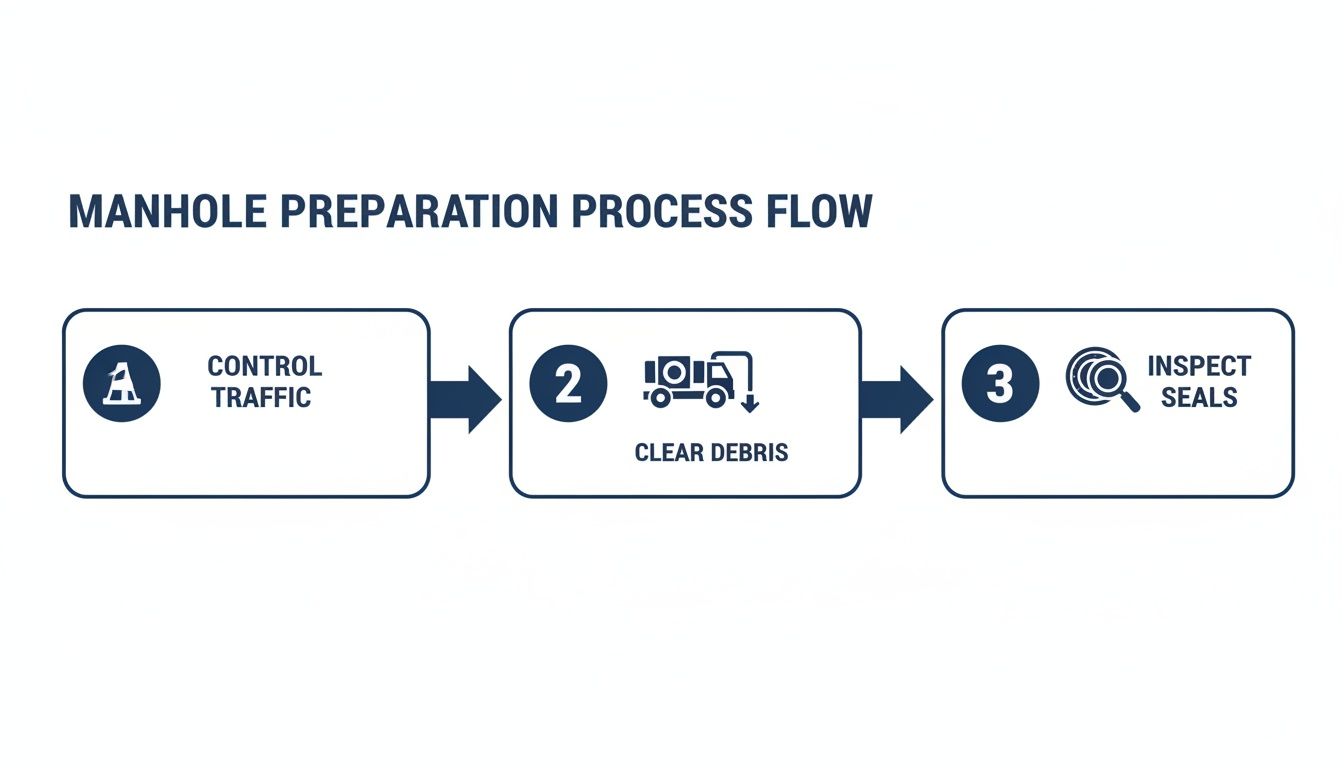 MANHOLE PREPARATION PROCESS FLOW

CONTROL TRAFFIC

2

CLEAR DEBRIS

3

INSPECT SEALS